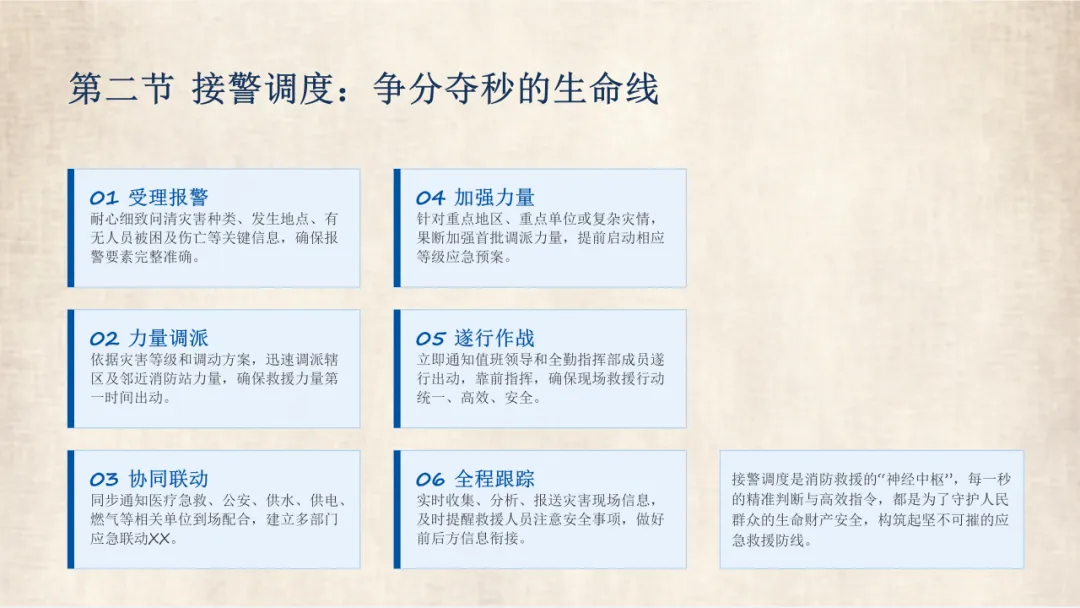 第二节 接警调度：争分夺秒的生命线

01 受理报警
耐心细致问清灾害种类、发生地点、有无人员被困及伤亡等关键信息，确保报警要素完整准确。

02 力量调派
依据灾害等级和调动方案，迅速调派辖区及邻近消防站力量，确保救援力量第一时间出动。

03 协同联动
同步通知医疗急救、公安、供水、供电、燃气等相关单位到场配合，建立多部门应急联动XX。

04 加强力量
针对重点地区、重点单位或复杂灾情，果断加强首批调派力量，提前启动相应等级应急预案。

05 遂行作战
立即通知值班领导和全勤指挥部成员遂行出动，靠前指挥，确保现场救援行动统一、高效、安全。

06 全程跟踪
实时收集、分析、报送灾害现场信息，及时提醒救援人员注意安全事项，做好前后方信息衔接。

接警调度是消防救援的“神经中枢”，每一秒的精准判断与高效指令，都是为了守护人民群众的生命财产安全，构筑起坚不可摧的应急救援防线。